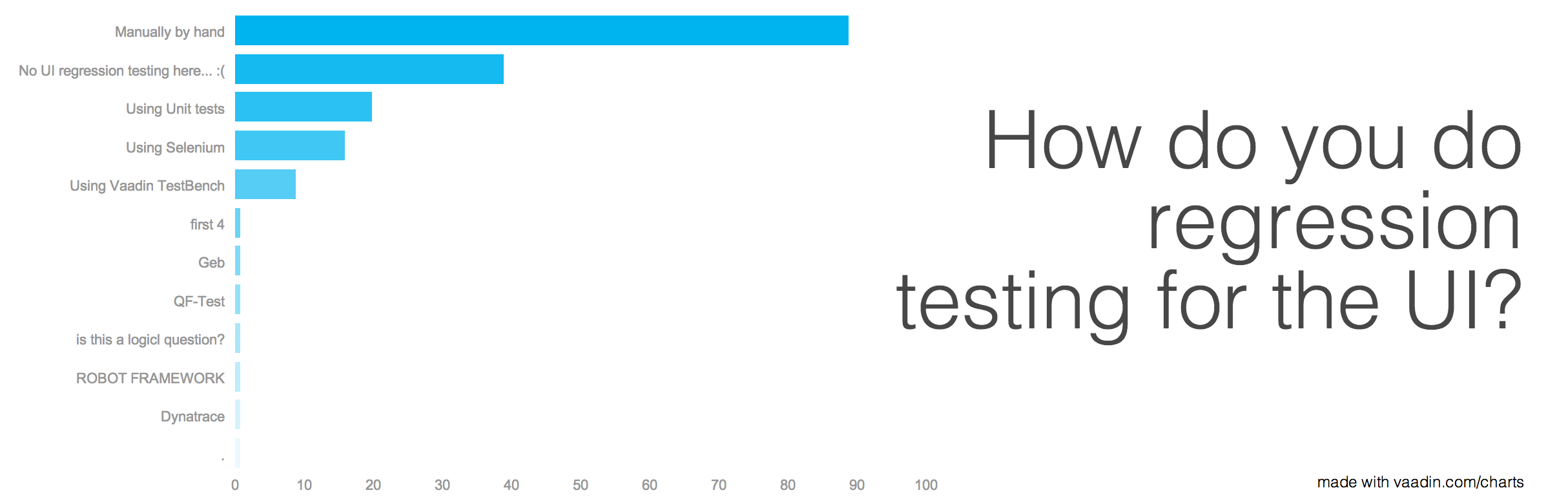 Manually by hand
No UI regression testing here... :(
Using Unit tests
Using Selenium
Using Vaadin TestBench
first 4
Geb
QF-Test
is this a logicl question?
ROBOT FRAMEWORK
Dynatrace
.

0 10 20 30 40 50 60 70 80 90 100

How do you do regression testing for the UI?

made with vaadin.com/charts